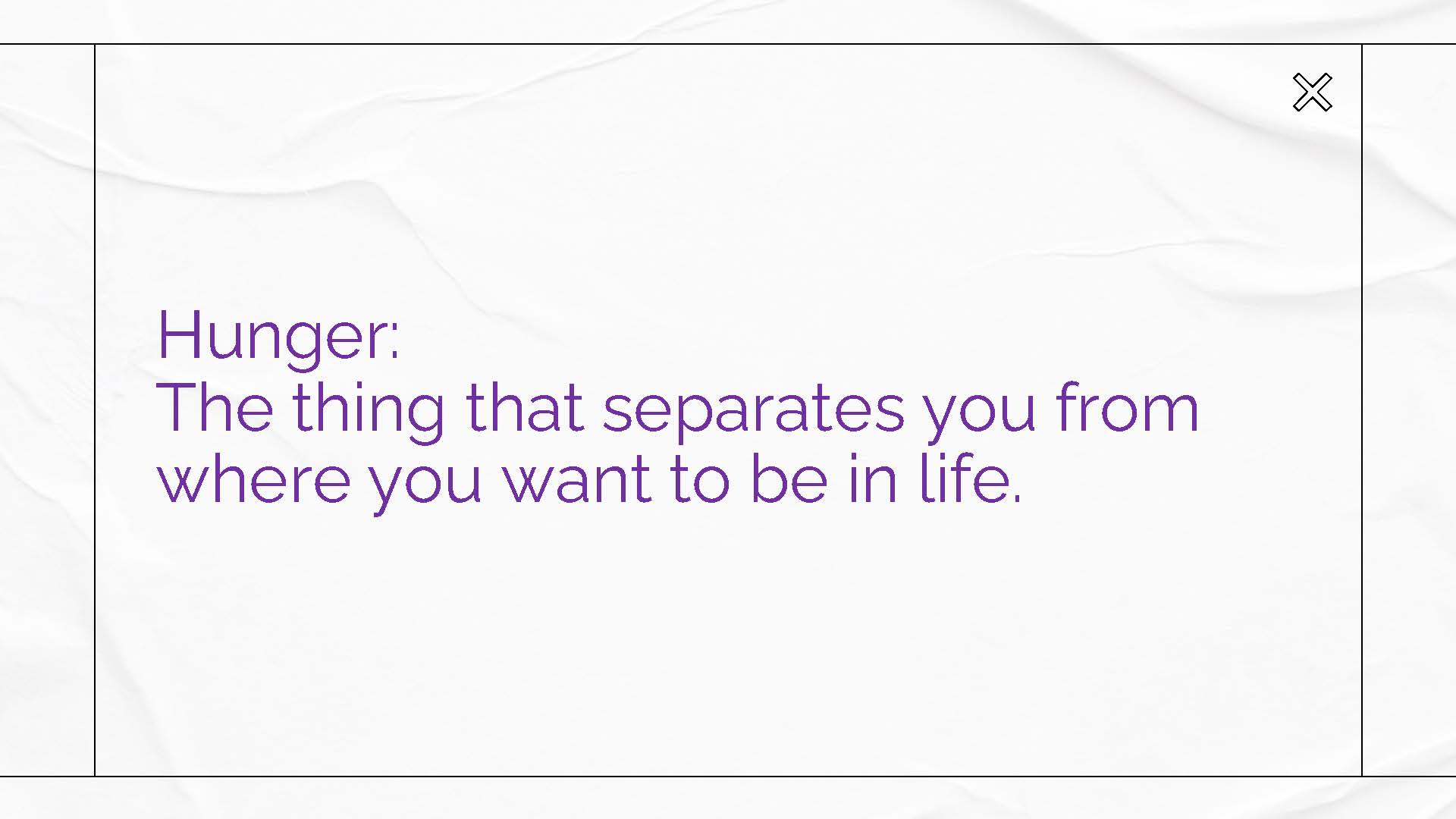 Hunger:
The thing that separates you from where you want to be in life.